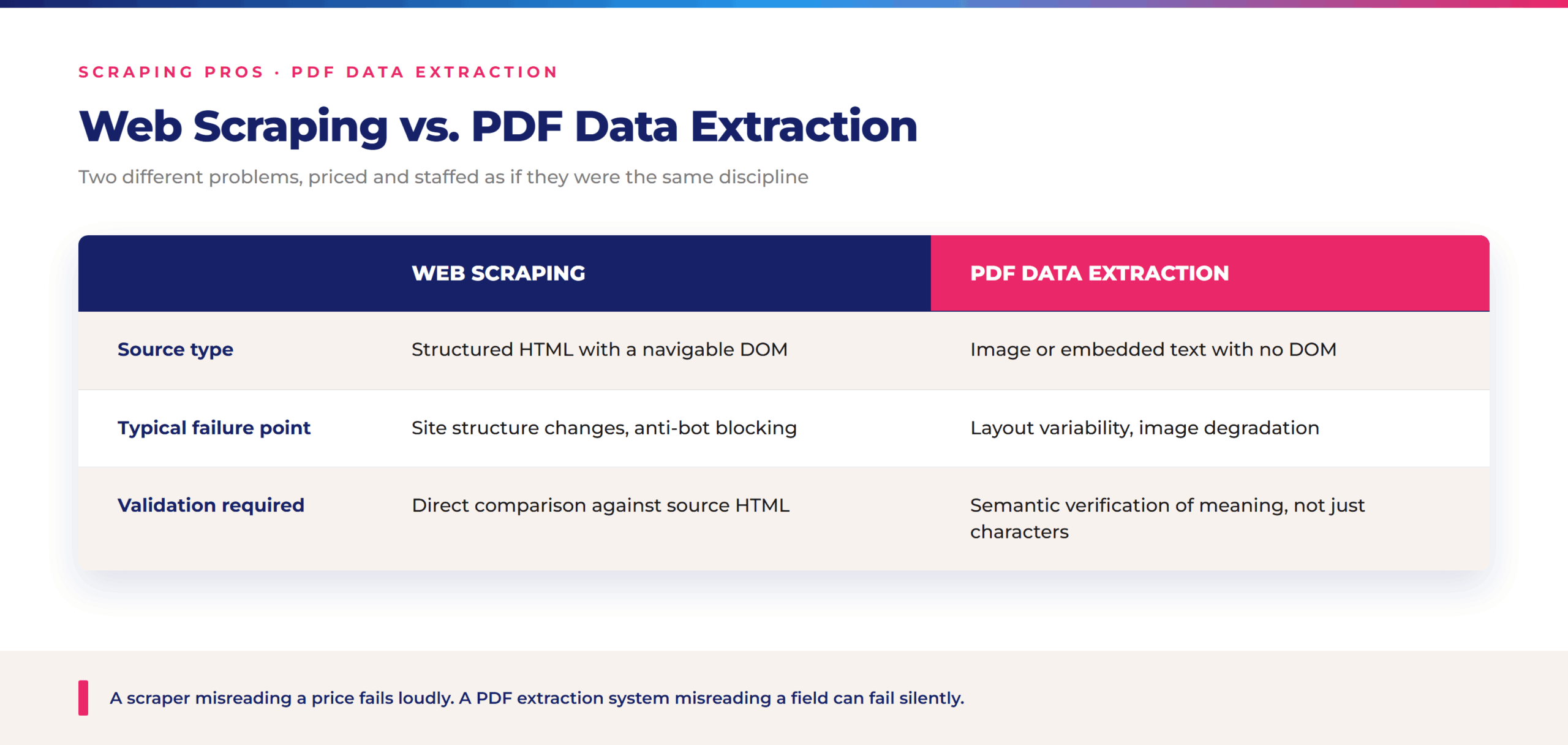 SCRAPING PROS · PDF DATA EXTRACTION

Web Scraping vs. PDF Data Extraction

Two different problems, priced and staffed as if they were the same discipline

| | WEB SCRAPING | PDF DATA EXTRACTION |
|---|---|---|
| Source type | Structured HTML with a navigable DOM | Image or embedded text with no DOM |
| Typical failure point | Site structure changes, anti-bot blocking | Layout variability, image degradation |
| Validation required | Direct comparison against source HTML | Semantic verification of meaning, not just characters |

A scraper misreading a price fails loudly. A PDF extraction system misreading a field can fail silently.